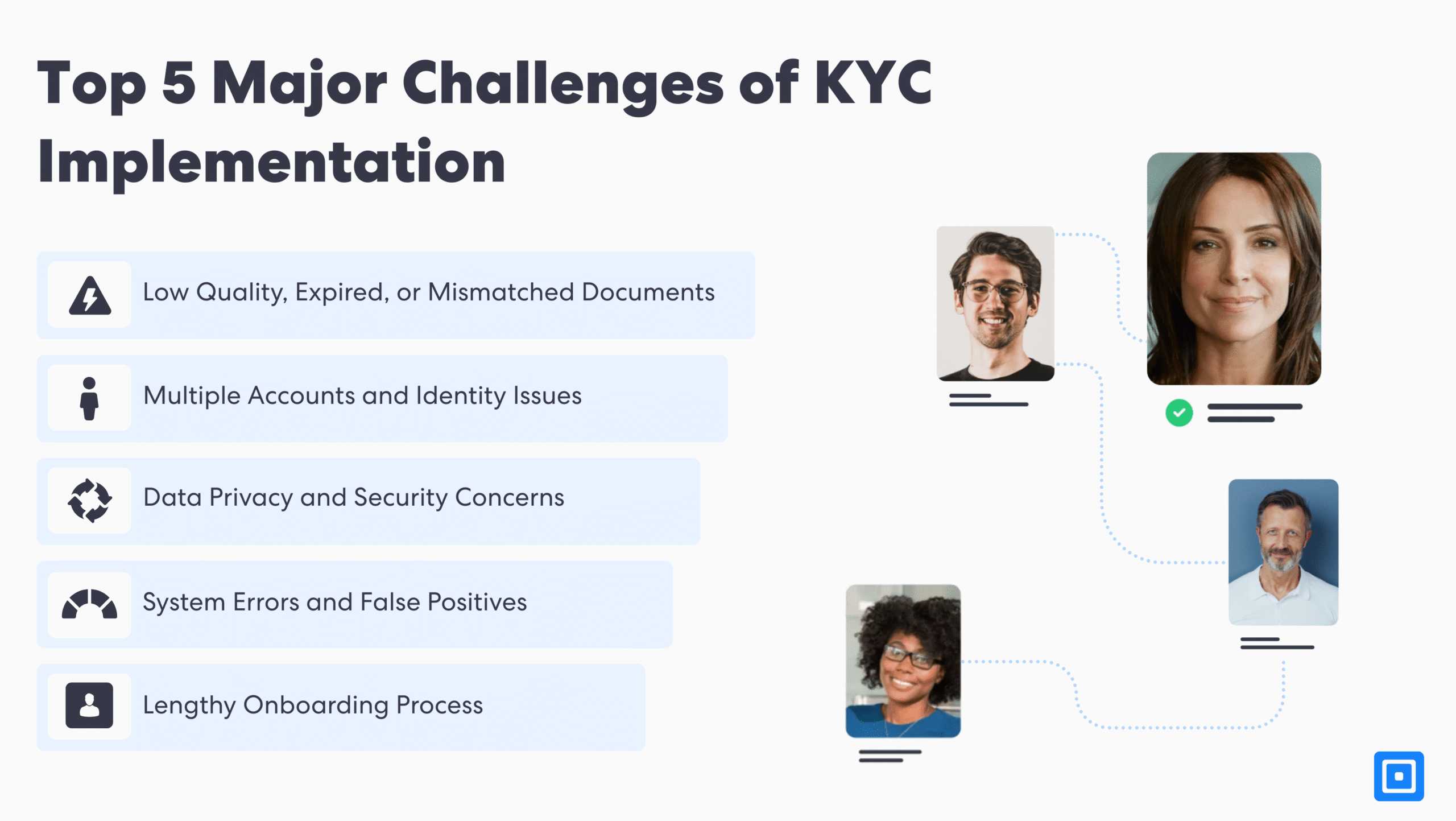 Top 5 Major Challenges of KYC Implementation

Low Quality, Expired, or Mismatched Documents

Multiple Accounts and Identity Issues

Data Privacy and Security Concerns

System Errors and False Positives

Lengthy Onboarding Process